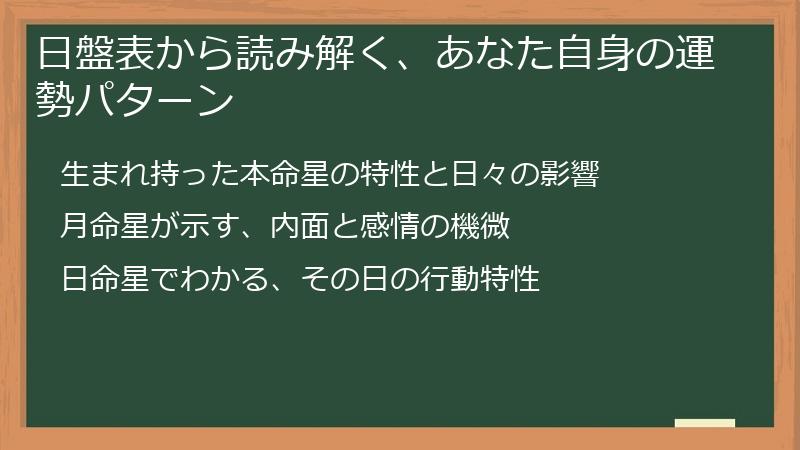 日盤表から読み解く、あなた自身の運勢パターン

生まれ持った本命星の特性と日々の影響

月命星が示す、内面と感情の機微

日命星でわかる、その日の行動特性